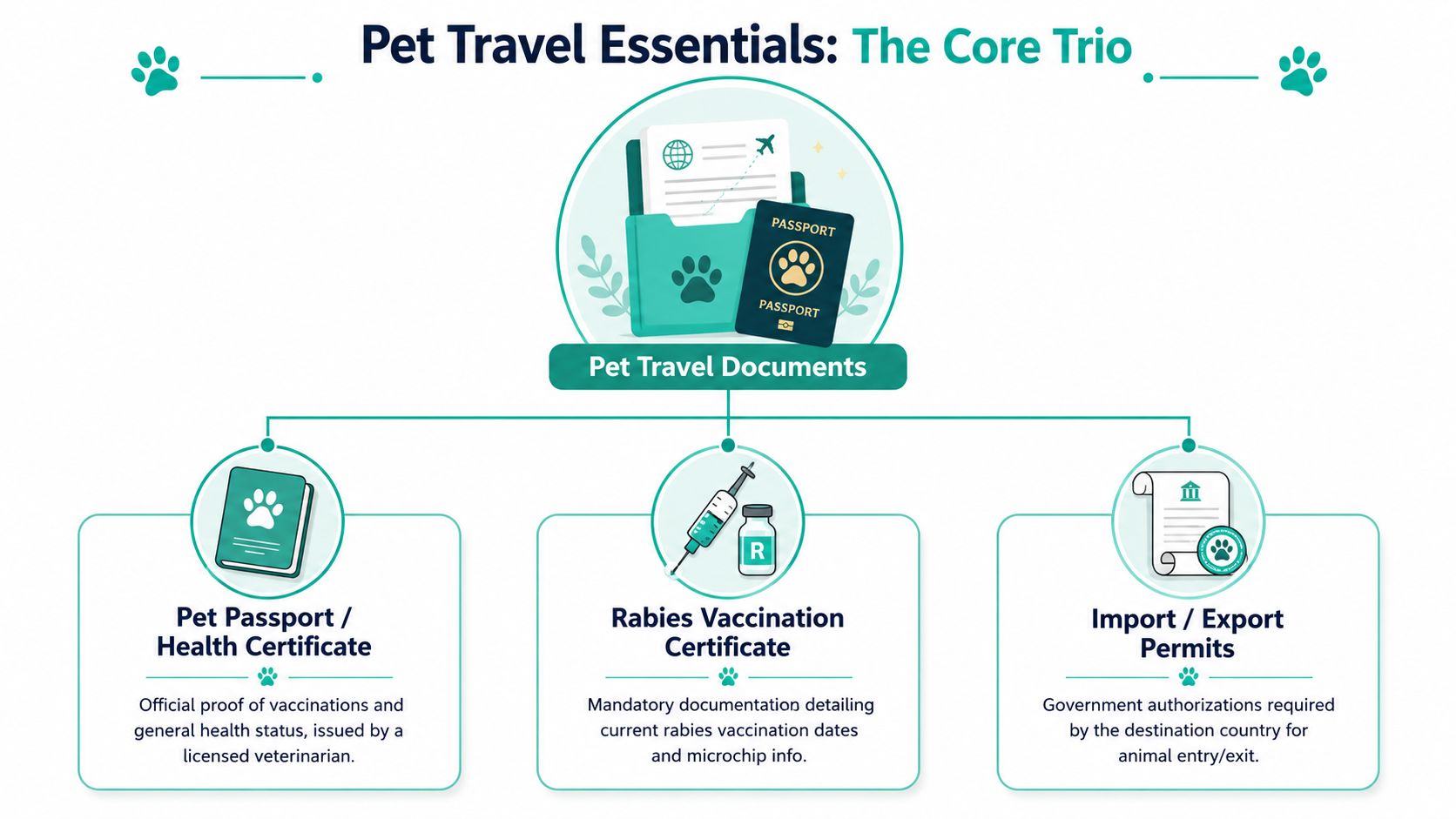 Pet Travel Essentials: The Core Trio

PASSPORT

PASSPORT

Pet Travel Documents

Pet Passport / Health Certificate

Official proof of vaccinations and general health status, issued by a licensed veterinarian.

R

Rabies Vaccination Certificate

Mandatory documentation detailing current rabies vaccination dates and microchip info.

Import / Export Permits

Government authorizations required by the destination country for animal entry/exit.